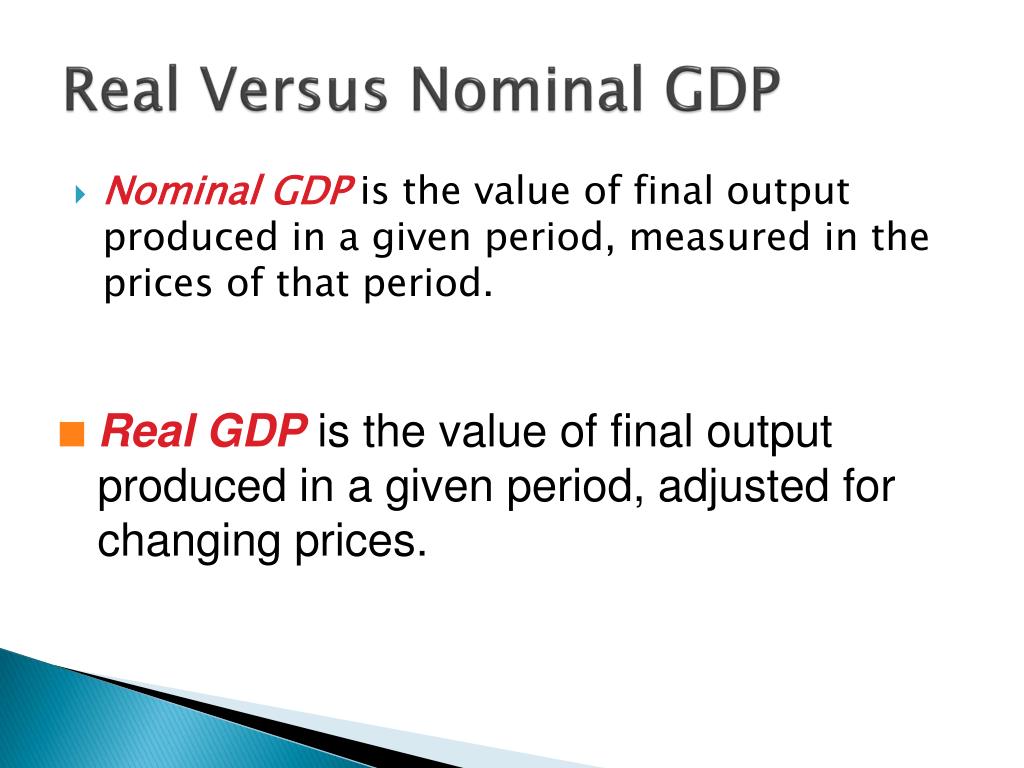 Real Versus Nominal GDP

Nominal GDP is the value of final output produced in a given period, measured in the prices of that period.

Real GDP is the value of final output produced in a given period, adjusted for changing prices.